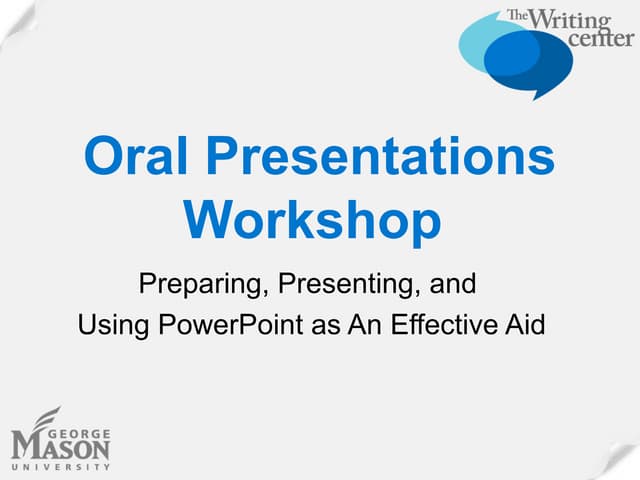 The Writing center

Oral Presentations Workshop

Preparing, Presenting, and
Using PowerPoint as An Effective Aid

GEORGE MASON UNIVERSITY